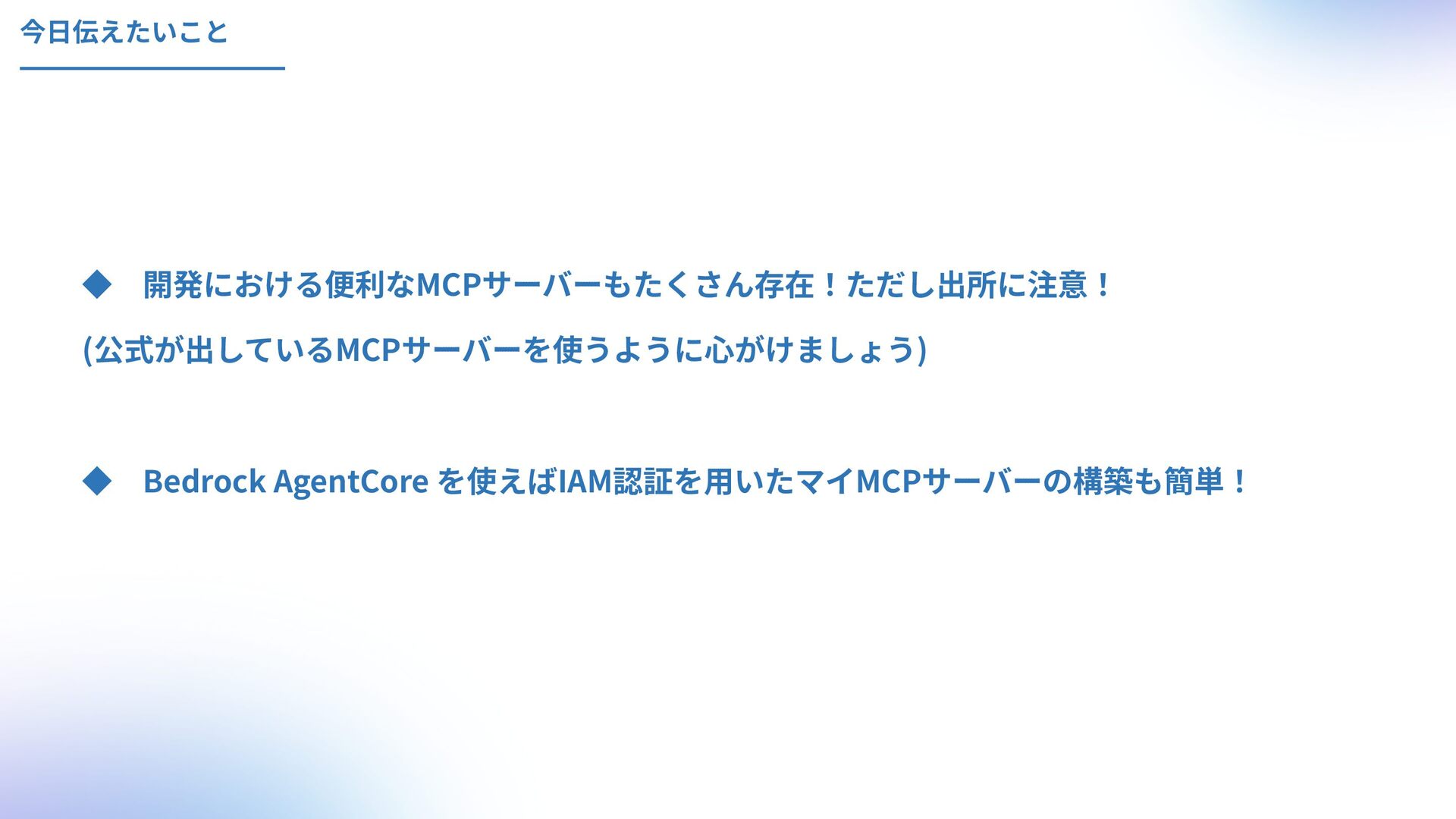 今日伝えたいこと

◆　開発における便利なMCPサーバーもたくさん存在！ただし出所に注意！
(公式が出しているMCPサーバーを使うように心がけましょう)

◆　Bedrock AgentCore を使えばIAM認証を用いたマイMCPサーバーの構築も簡単！